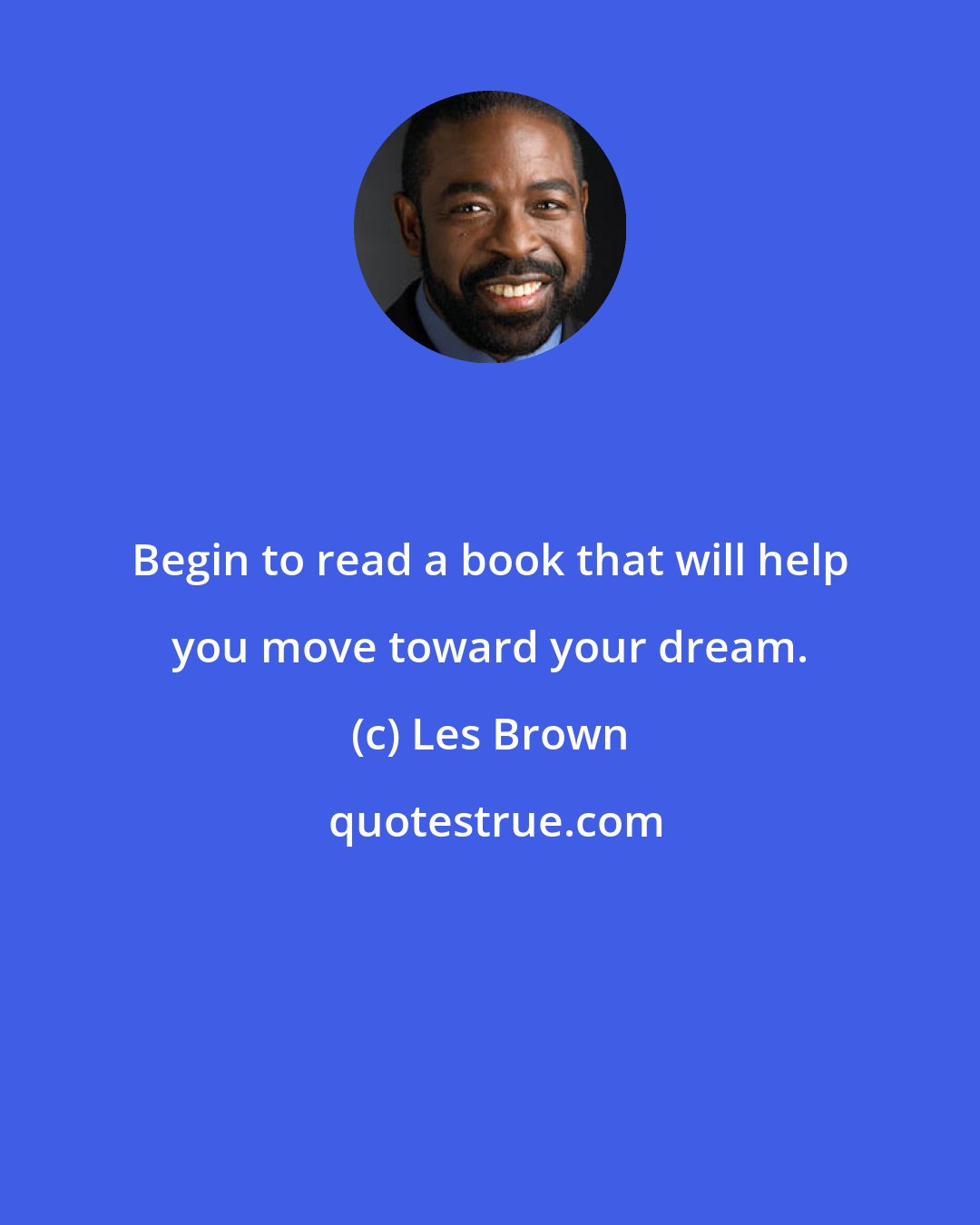 Begin to read a book that will help you move toward your dream.

(c) Les Brown

quotestrue.com